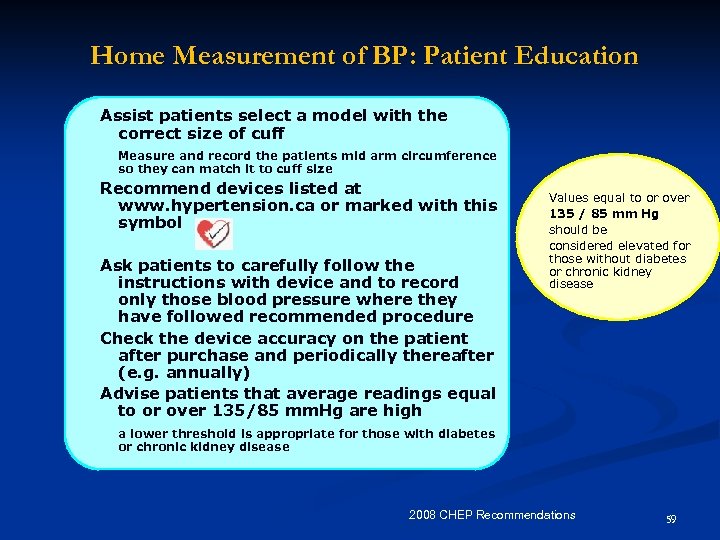 Home Measurement of BP: Patient Education

Assist patients select a model with the correct size of cuff

Measure and record the patients mid arm circumference so they can match it to cuff size

Recommend devices listed at www.hypertension.ca or marked with this symbol

Ask patients to carefully follow the instructions with device and to record only those blood pressure where they have followed recommended procedure

Check the device accuracy on the patient after purchase and periodically thereafter (e.g. annually)

Advise patients that average readings equal to or over 135/85 mmHg are high

a lower threshold is appropriate for those with diabetes or chronic kidney disease

Values equal to or over 135 / 85 mm Hg should be considered elevated for those without diabetes or chronic kidney disease

2008 CHEP Recommendations

59